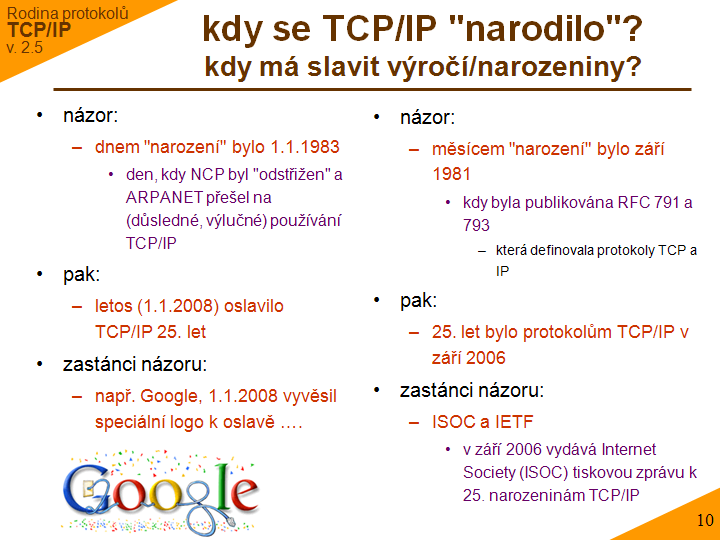 Rodina protokolů
TCP/IP
v. 2.5

kdy se TCP/IP "narodilo"?
kdy má slavit výročí/narozeniny?

• názor:
– dnem "narození" bylo 1.1.1983
• den, kdy NCP byl "odstřižen" a ARPANET přešel na (důsledné, výlučné) používání TCP/IP
• pak:
– letos (1.1.2008) oslavilo TCP/IP 25. let
• zastánci názoru:
– např. Google, 1.1.2008 vyvěsil speciální logo k oslavě ….

Google

• názor:
– měsícem "narození" bylo září 1981
• kdy byla publikována RFC 791 a 793
– která definovala protokoly TCP a IP
• pak:
– 25. let bylo protokolům TCP/IP v září 2006
• zastánci názoru:
– ISOC a IETF
• v září 2006 vydává Internet Society (ISOC) tiskovou zprávu k 25. narozeninám TCP/IP

10